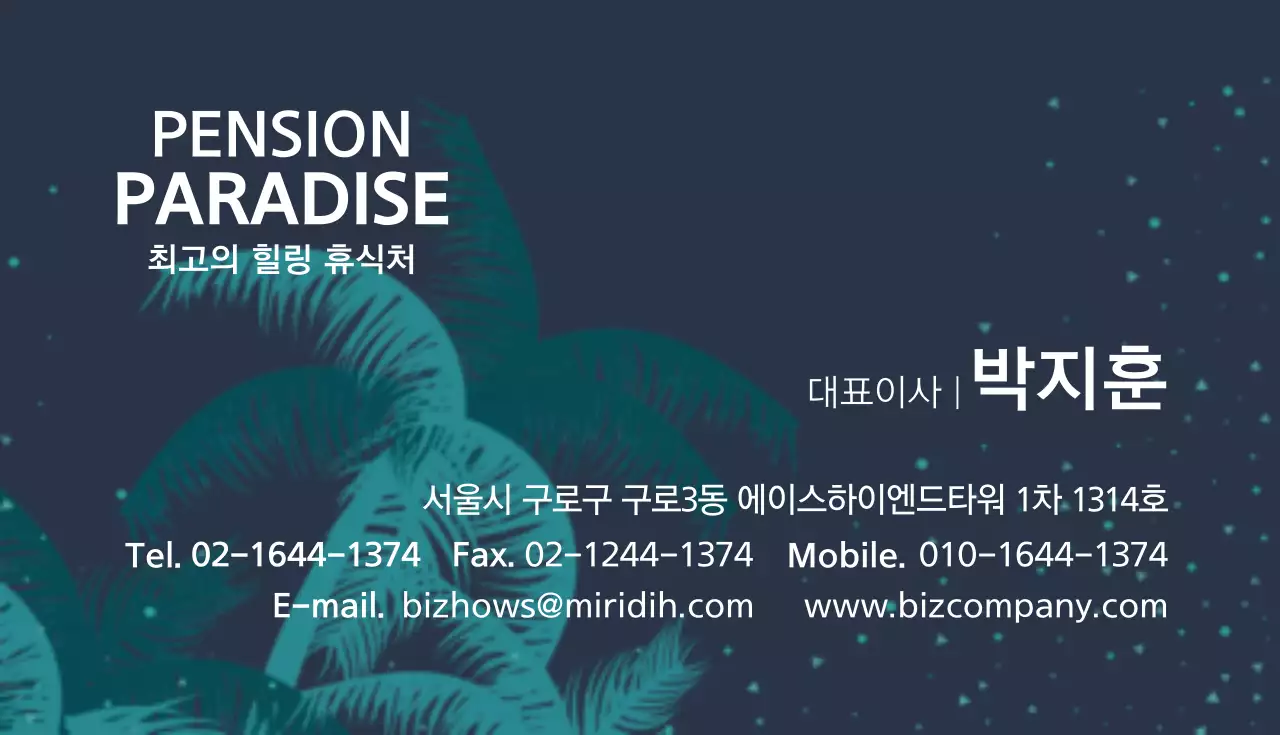 PENSION
PARADISE
최고의 힐링 휴식처

대표이사 | 박지훈

서울시 구로구 구로3동 에이스하이엔드타워 1차 1314호
Tel. 02-1644-1374 Fax. 02-1244-1374 Mobile. 010-1644-1374
E-mail. bizhows@miridih.com www.bizcompany.com